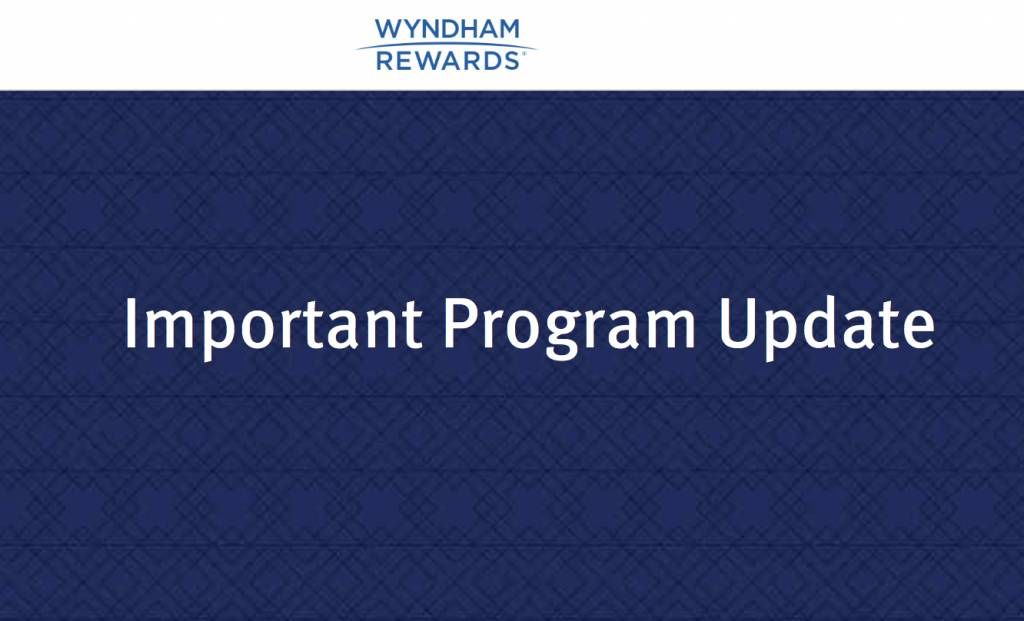 WYNDHAM
REWARDS®

Important Program Update